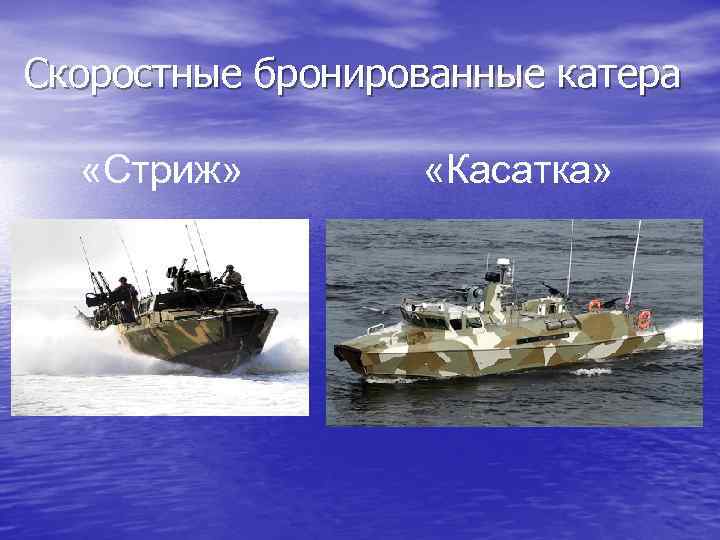 Скоростные бронированные катера

«Стриж»

«Касатка»